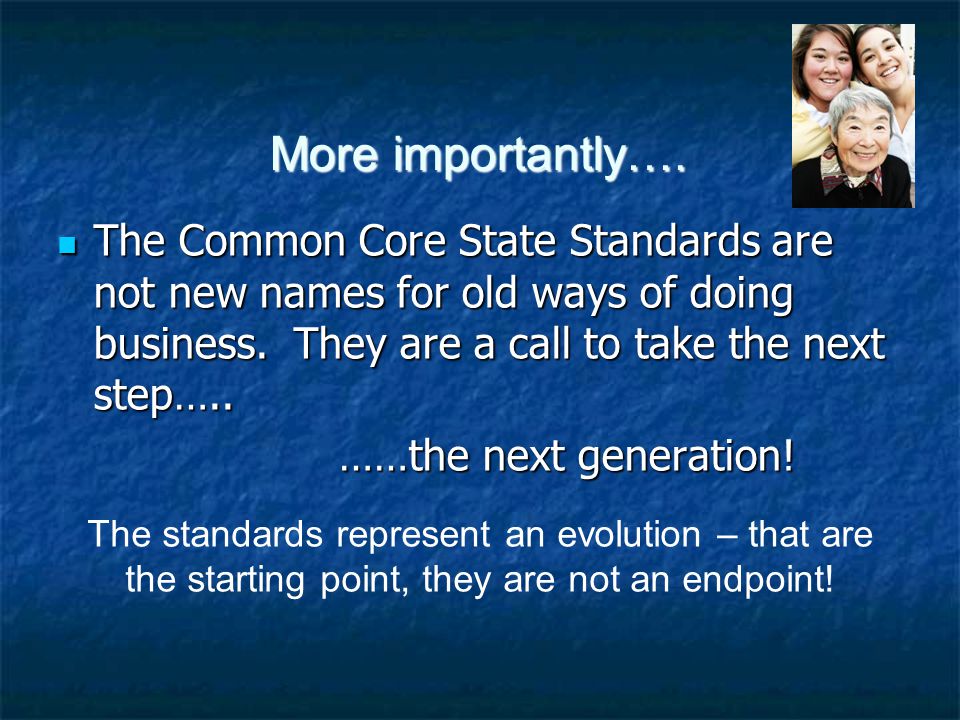 More importantly….

The Common Core State Standards are not new names for old ways of doing business.  They are a call to take the next step…..

……the next generation!

The standards represent an evolution – that are the starting point, they are not an endpoint!